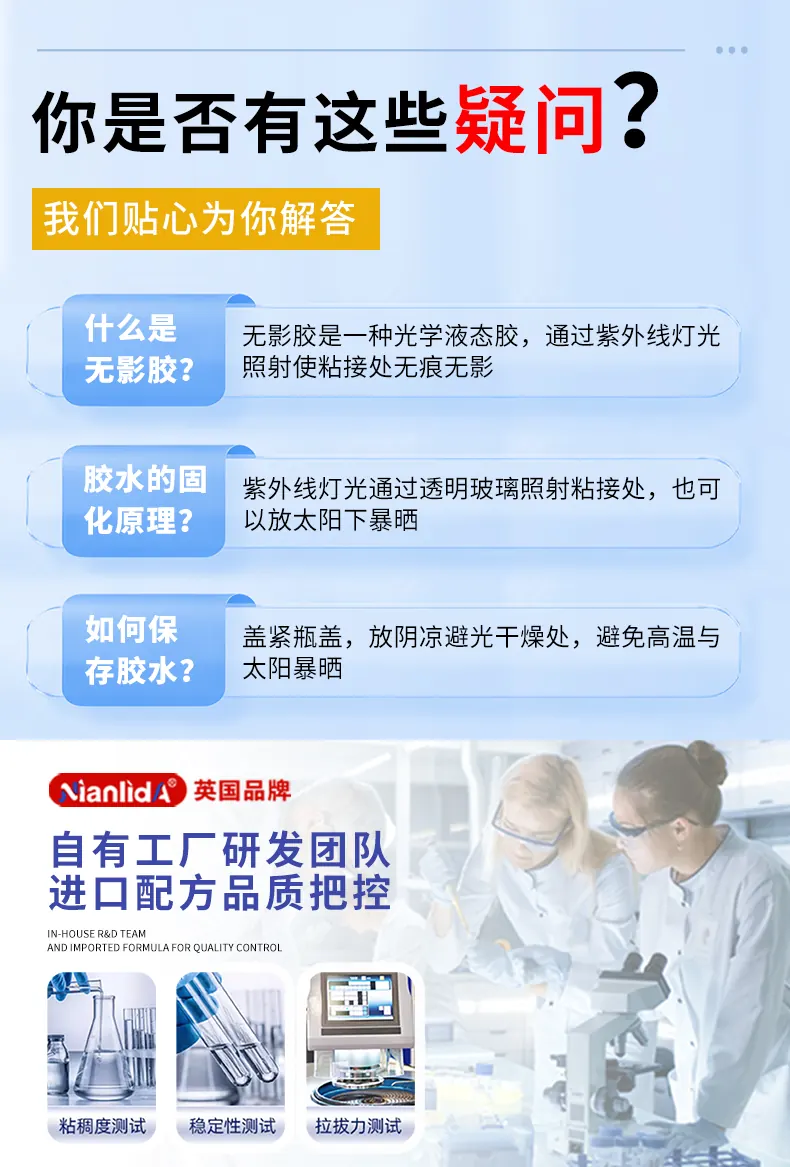 你是否有这些疑问？

我们贴心为你解答

什么是无影胶？
无影胶是一种光学液态胶，通过紫外线灯光照射使粘接处无痕无影

胶水的固化原理？
紫外线灯光通过透明玻璃照射粘接处，也可以放太阳下暴晒

如何保存胶水？
盖紧瓶盖，放阴凉避光干燥处，避免高温与太阳暴晒

NianlidA® 英国品牌

自有工厂研发团队
进口配方品质把控

IN-HOUSE R&D TEAM
AND IMPORTED FORMULA FOR QUALITY CONTROL

粘稠度测试
稳定性测试
拉拔力测试